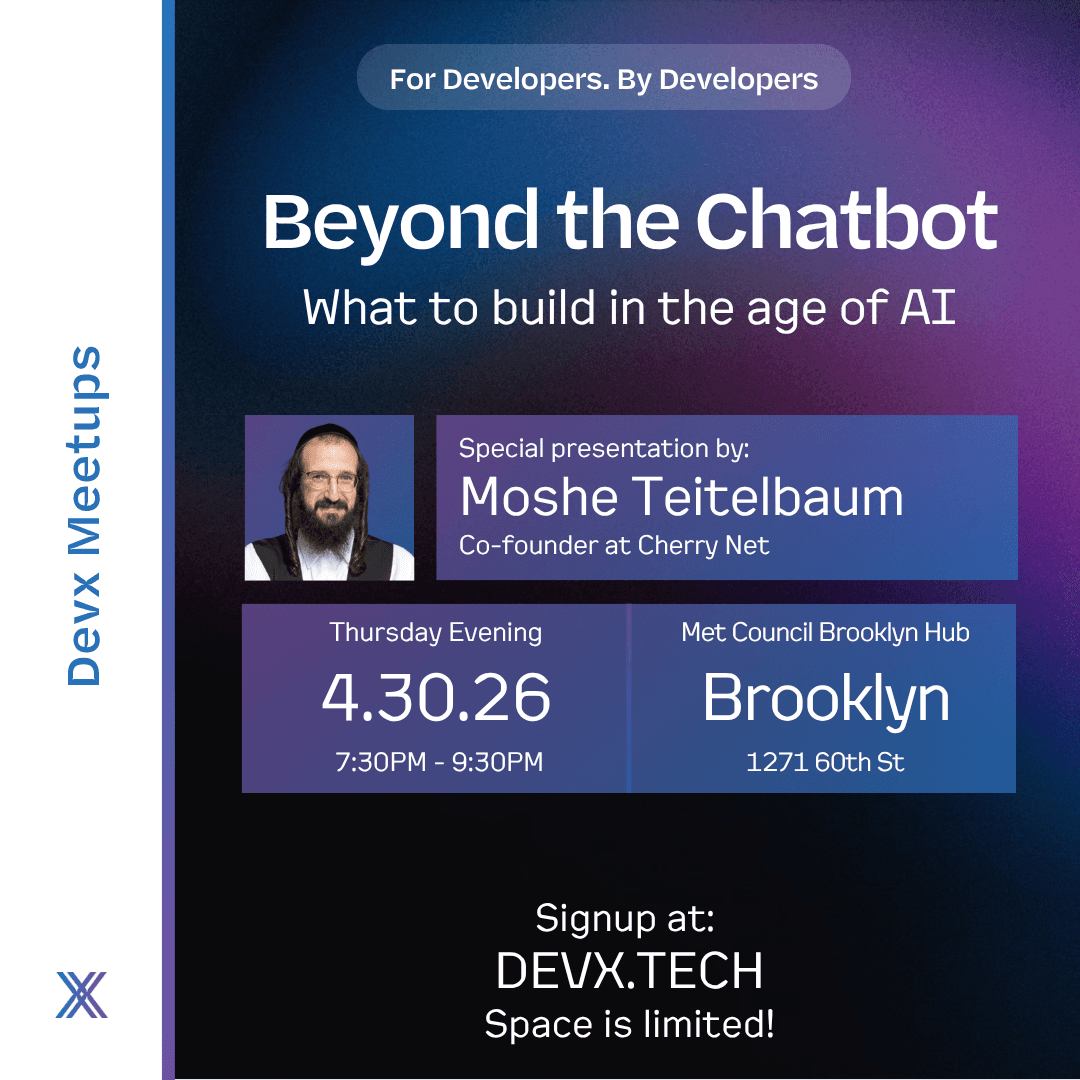 Devx Meetups

For Developers. By Developers

Beyond the Chatbot

What to build in the age of AI

Special presentation by:
Moshe Teitelbaum
Co-founder at Cherry Net

Thursday Evening
4.30.26
7:30PM - 9:30PM

Met Council Brooklyn Hub
Brooklyn
1271 60th St

Signup at:
DEVX.TECH
Space is limited!